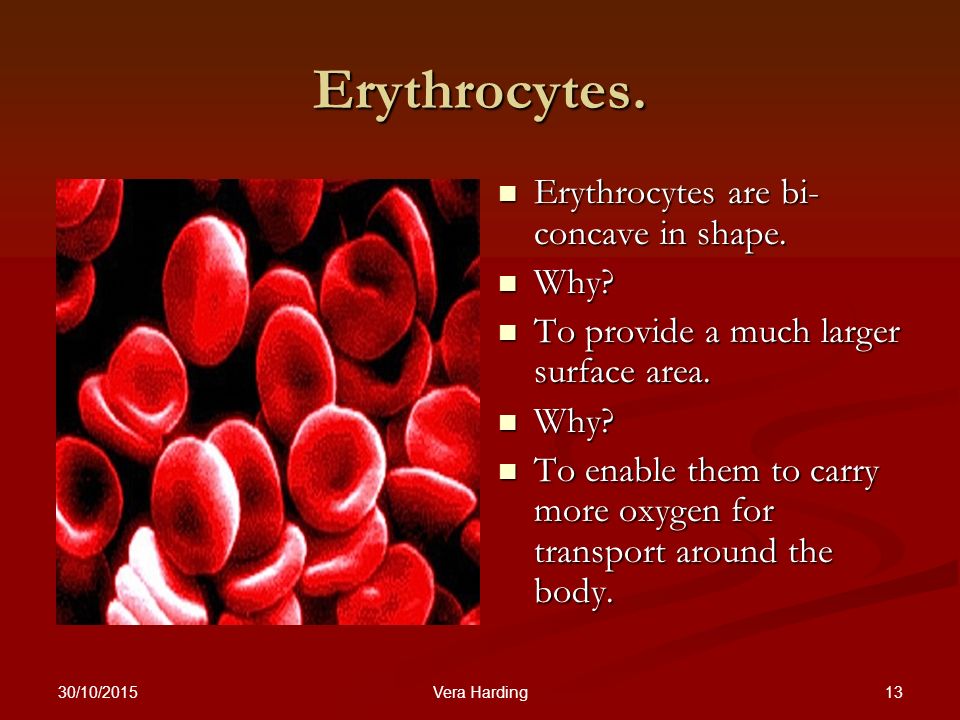 Erythrocytes.

- Erythrocytes are bi-concave in shape.
- Why?
- To provide a much larger surface area.
- Why?
- To enable them to carry more oxygen for transport around the body.

30/10/2015 Vera Harding 13